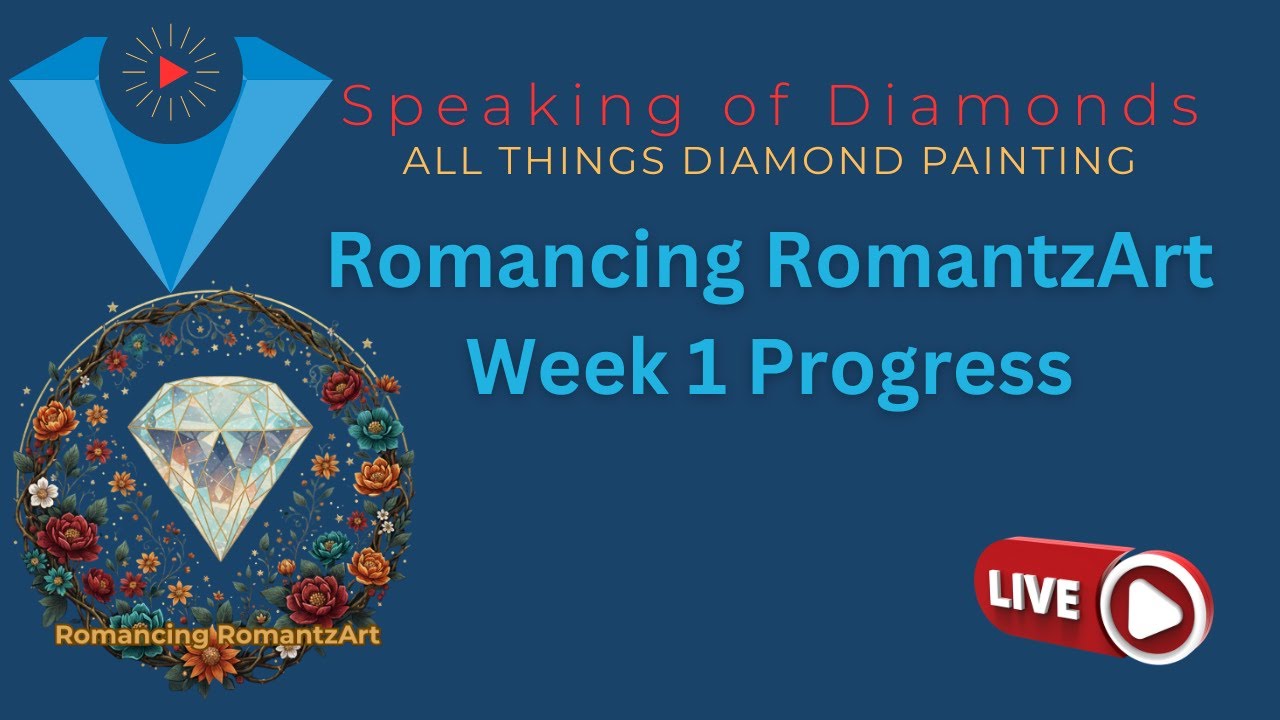 Speaking of Diamonds
ALL THINGS DIAMOND PAINTING

Romancing RomantzArt
Week 1 Progress

Romancing RomantzArt

LIVE